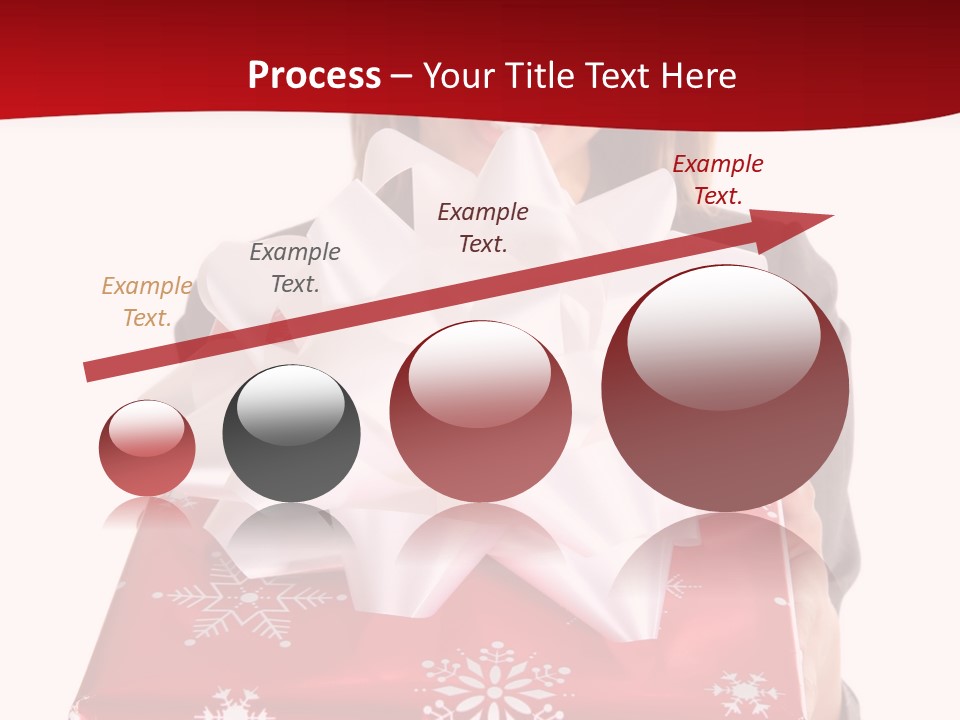 Process – Your Title Text Here

Example Text.

Example Text.

Example Text.

Example Text.